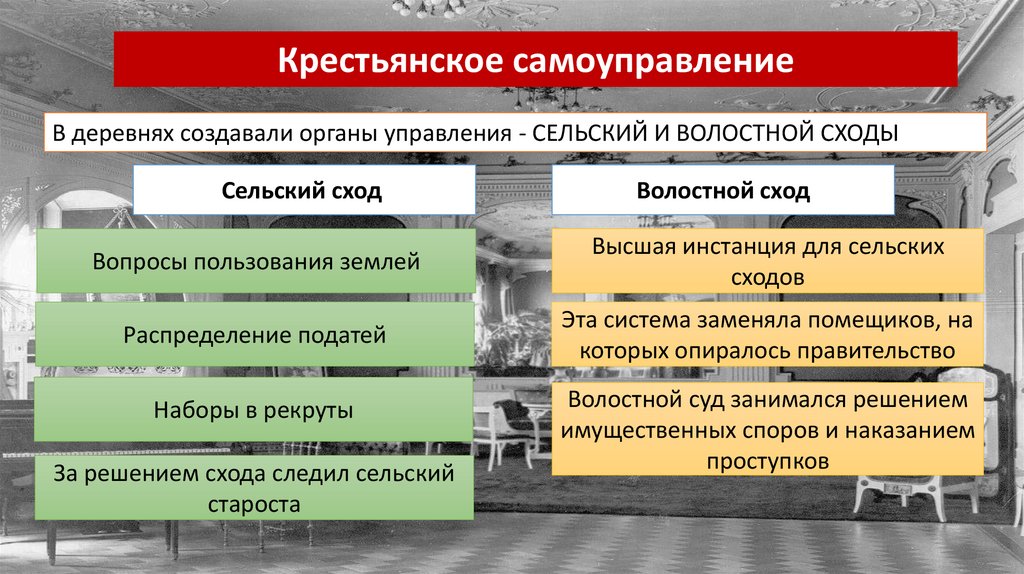 Крестьянское самоуправление

В деревнях создавали органы управления - СЕЛЬСКИЙ И ВОЛОСТНОЙ СХОДЫ

Сельский сход

Вопросы пользования землей

Распределение податей

Наборы в рекруты

За решением схода следил сельский староста

Волостной сход

Высшая инстанция для сельских сходов

Эта система заменяла помещиков, на которых опиралось правительство

Волостной суд занимался решением имущественных споров и наказанием проступков